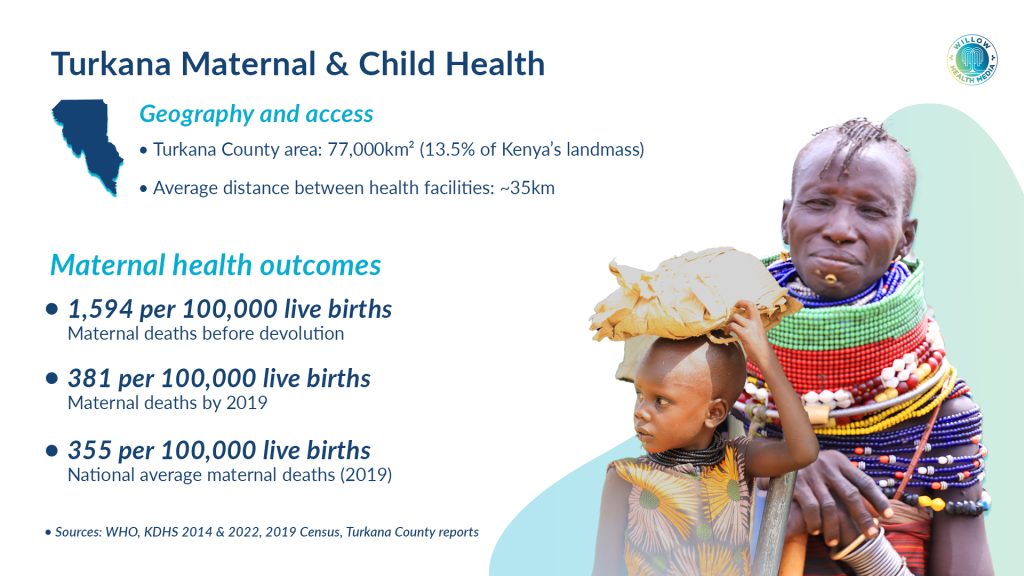 Turkana Maternal & Child Health

WILLOW HEALTH MEDIA

Geography and access

• Turkana County area: 77,000km² (13.5% of Kenya's landmass)

• Average distance between health facilities: ~35km

Maternal health outcomes

• 1,594 per 100,000 live births
Maternal deaths before devolution

• 381 per 100,000 live births
Maternal deaths by 2019

• 355 per 100,000 live births
National average maternal deaths (2019)

• Sources: WHO, KDHS 2014 & 2022, 2019 Census, Turkana County reports